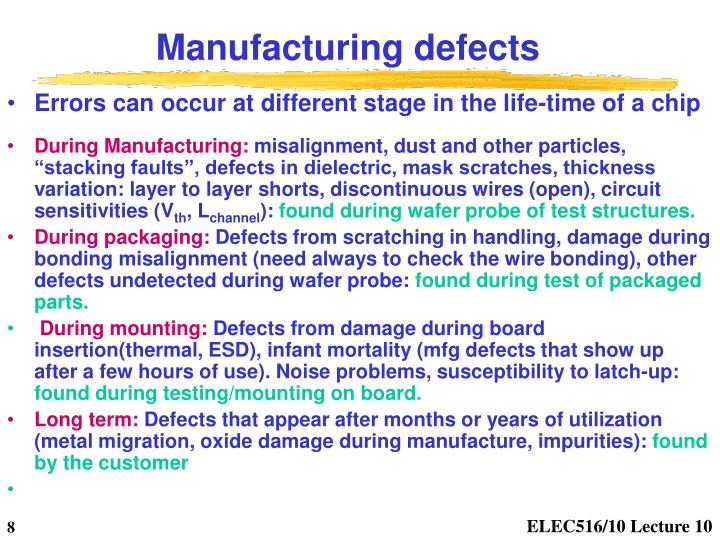 Manufacturing defects

• Errors can occur at different stage in the life-time of a chip

• During Manufacturing: misalignment, dust and other particles, “stacking faults”, defects in dielectric, mask scratches, thickness variation: layer to layer shorts, discontinuous wires (open), circuit sensitivities ($V_{th}$, $L_{channel}$): found during wafer probe of test structures.

• During packaging: Defects from scratching in handling, damage during bonding misalignment (need always to check the wire bonding), other defects undetected during wafer probe: found during test of packaged parts.

• During mounting: Defects from damage during board insertion(thermal, ESD), infant mortality (mfg defects that show up after a few hours of use). Noise problems, susceptibility to latch-up: found during testing/mounting on board.

• Long term: Defects that appear after months or years of utilization (metal migration, oxide damage during manufacture, impurities): found by the customer

•

8

ELEC516/10 Lecture 10